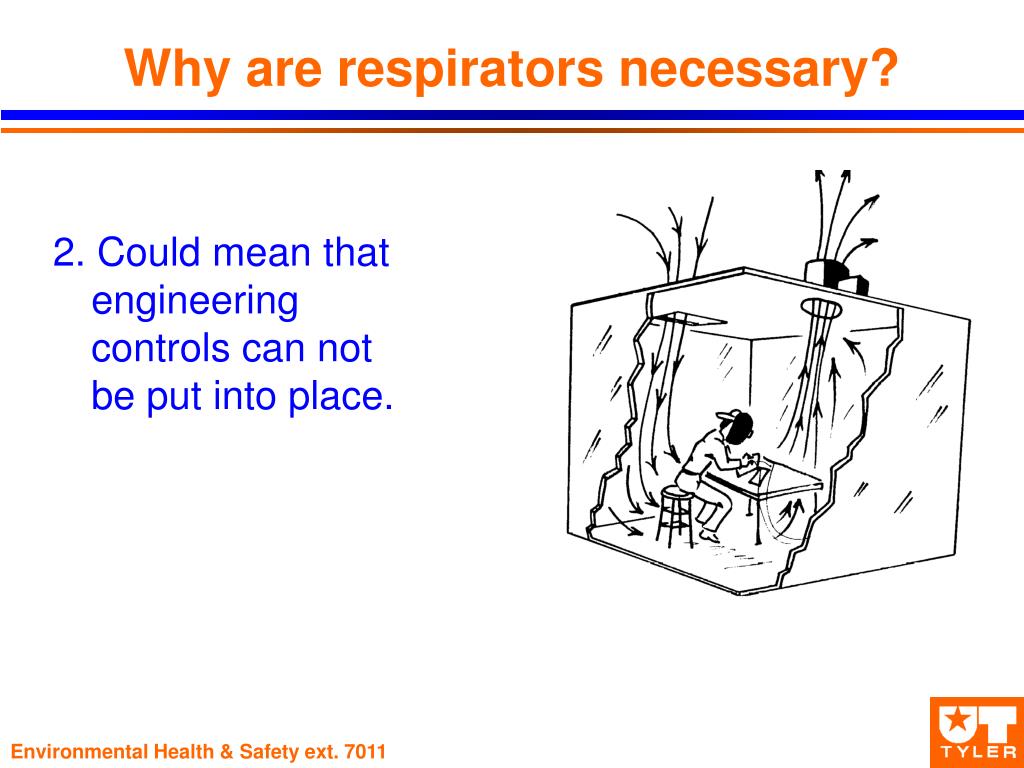 Why are respirators necessary?

2. Could mean that engineering controls can not be put into place.

Environmental Health & Safety ext. 7011

UT TYLER